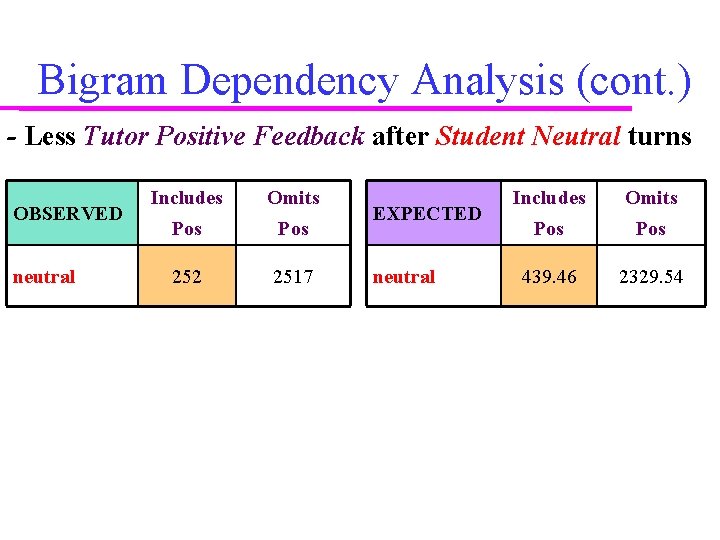 Bigram Dependency Analysis (cont.)

- Less Tutor Positive Feedback after Student Neutral turns

| OBSERVED | Includes Pos | Omits Pos |
|---|---|---|
| neutral | 252 | 2517 |

| EXPECTED | Includes Pos | Omits Pos |
|---|---|---|
| neutral | 439.46 | 2329.54 |